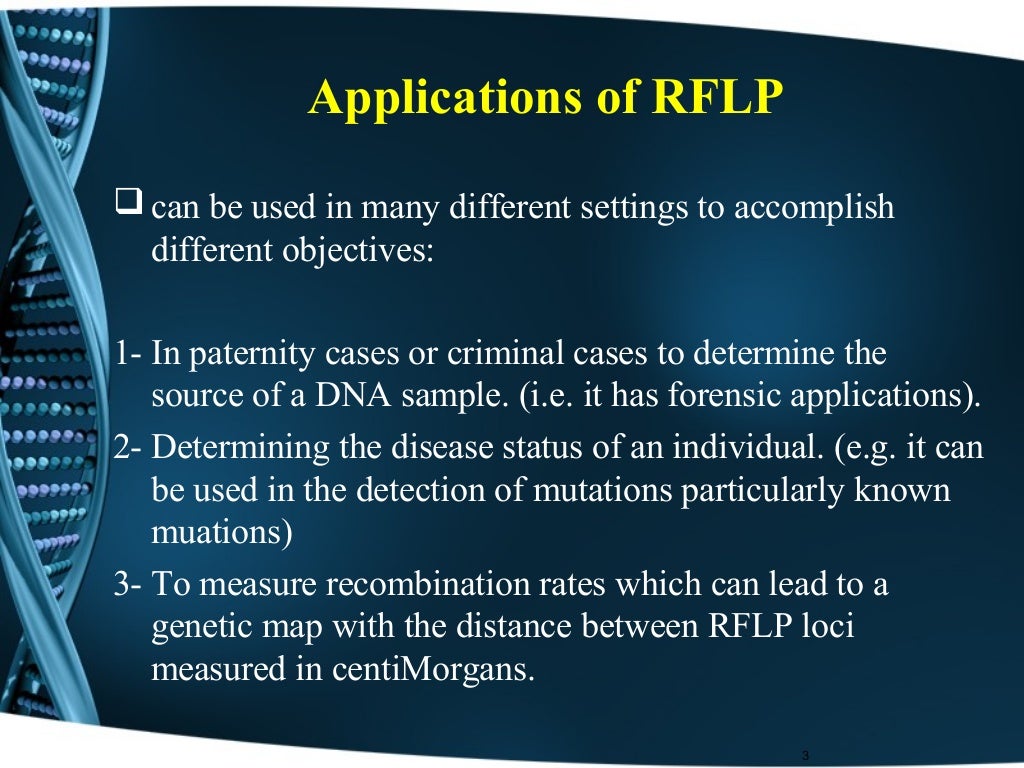 Applications of RFLP

❑ can be used in many different settings to accomplish different objectives:

1- In paternity cases or criminal cases to determine the source of a DNA sample. (i.e. it has forensic applications).

2- Determining the disease status of an individual. (e.g. it can be used in the detection of mutations particularly known muations)

3- To measure recombination rates which can lead to a genetic map with the distance between RFLP loci measured in centiMorgans.

3